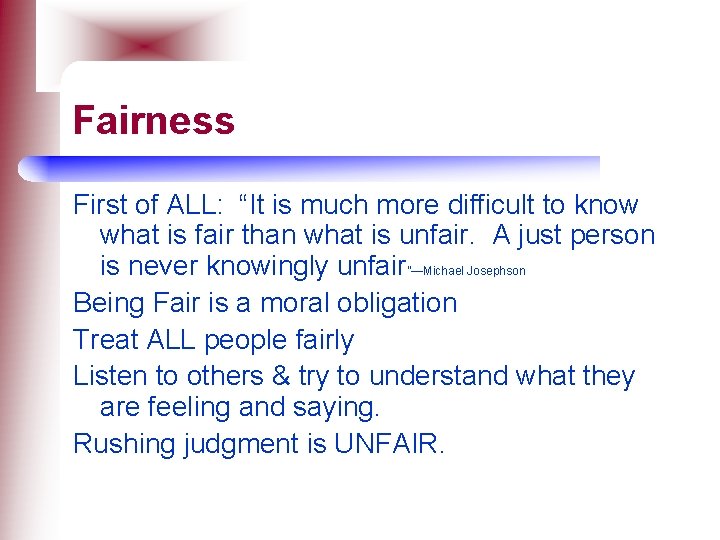 Fairness

First of ALL: “It is much more difficult to know what is fair than what is unfair. A just person is never knowingly unfair”—Michael Josephson

Being Fair is a moral obligation

Treat ALL people fairly

Listen to others & try to understand what they are feeling and saying.

Rushing judgment is UNFAIR.